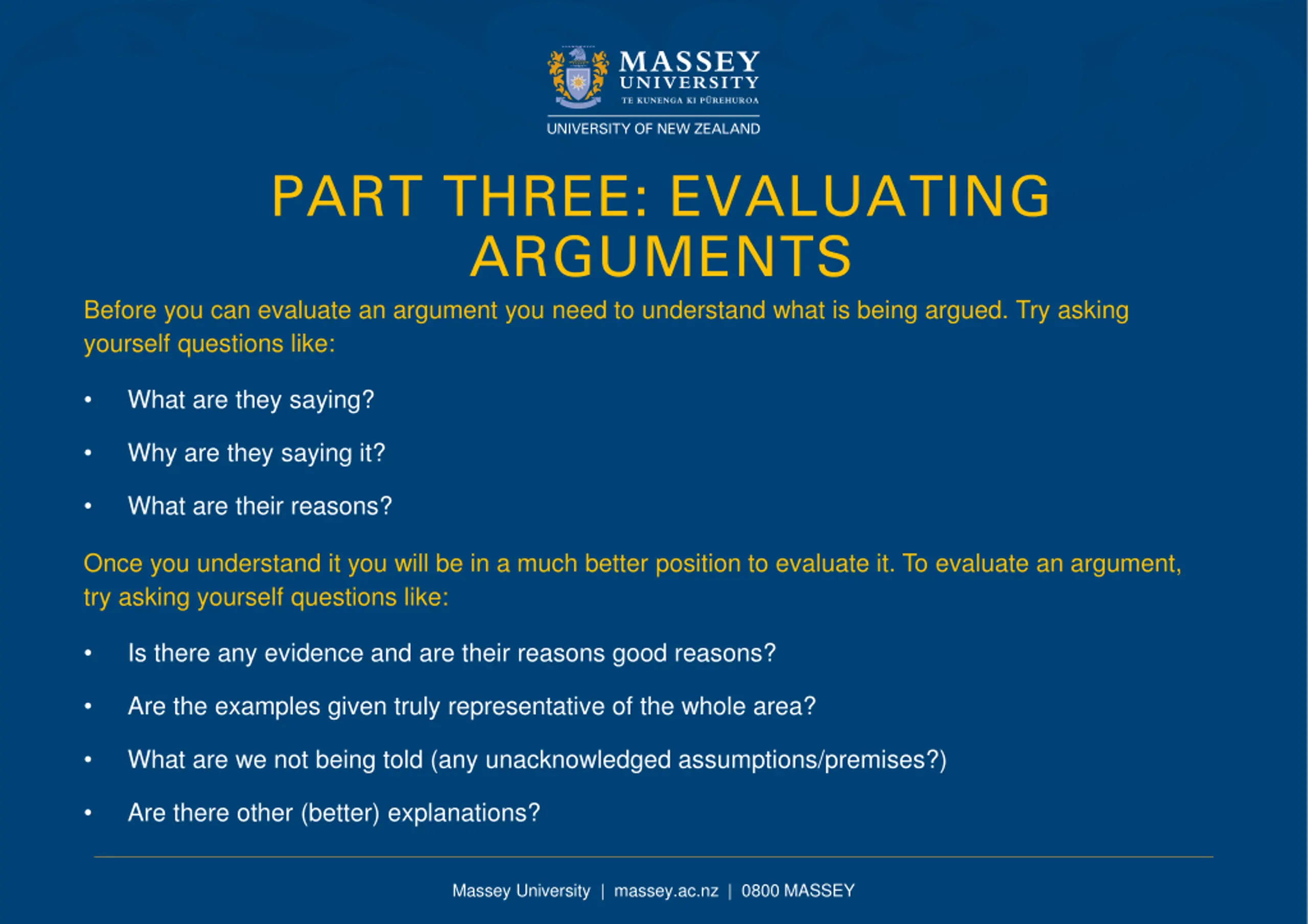 MASSEY UNIVERSITY
TE KUNENGA KI PŪREHUROA
UNIVERSITY OF NEW ZEALAND

PART THREE: EVALUATING ARGUMENTS

Before you can evaluate an argument you need to understand what is being argued. Try asking yourself questions like:

• What are they saying?
• Why are they saying it?
• What are their reasons?

Once you understand it you will be in a much better position to evaluate it. To evaluate an argument, try asking yourself questions like:

• Is there any evidence and are their reasons good reasons?
• Are the examples given truly representative of the whole area?
• What are we not being told (any unacknowledged assumptions/premises?)
• Are there other (better) explanations?

Massey University | massey.ac.nz | 0800 MASSEY